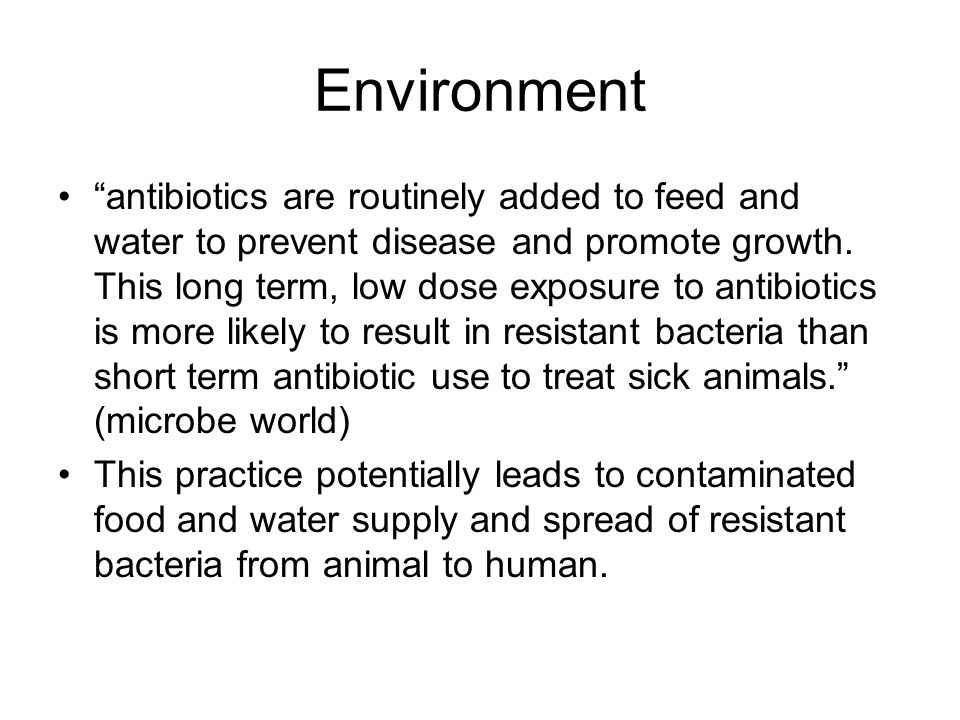 Environment

• “antibiotics are routinely added to feed and water to prevent disease and promote growth. This long term, low dose exposure to antibiotics is more likely to result in resistant bacteria than short term antibiotic use to treat sick animals.” (microbe world)

• This practice potentially leads to contaminated food and water supply and spread of resistant bacteria from animal to human.